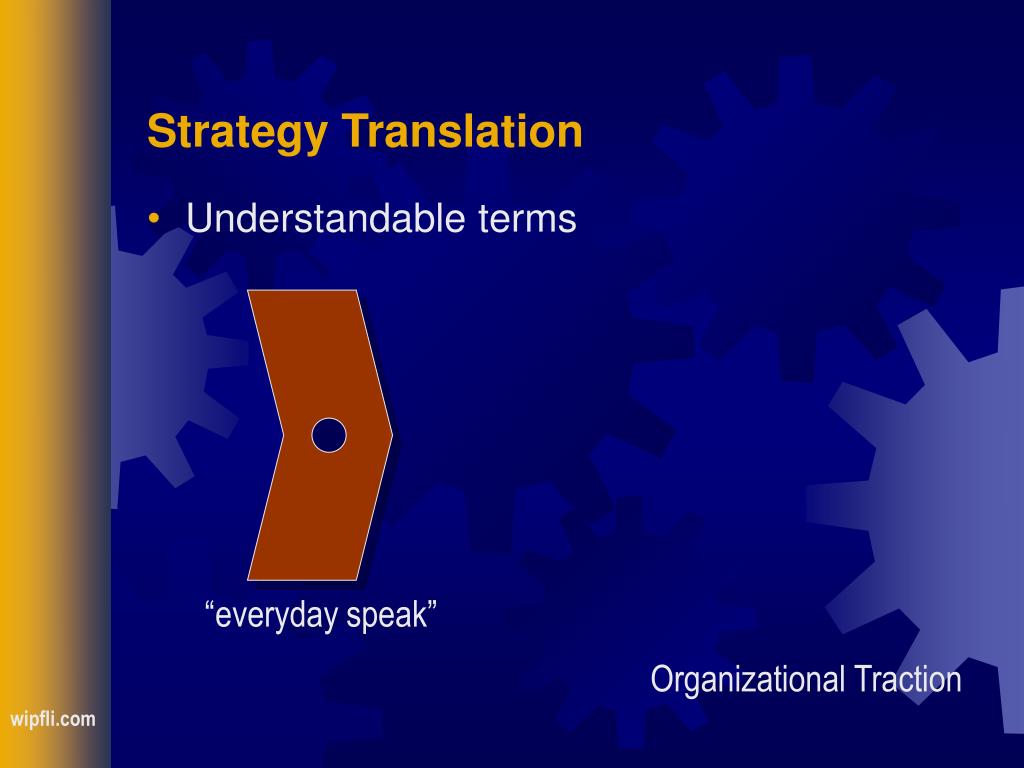 Strategy Translation

• Understandable terms

“everyday speak”

Organizational Traction

wipfli.com